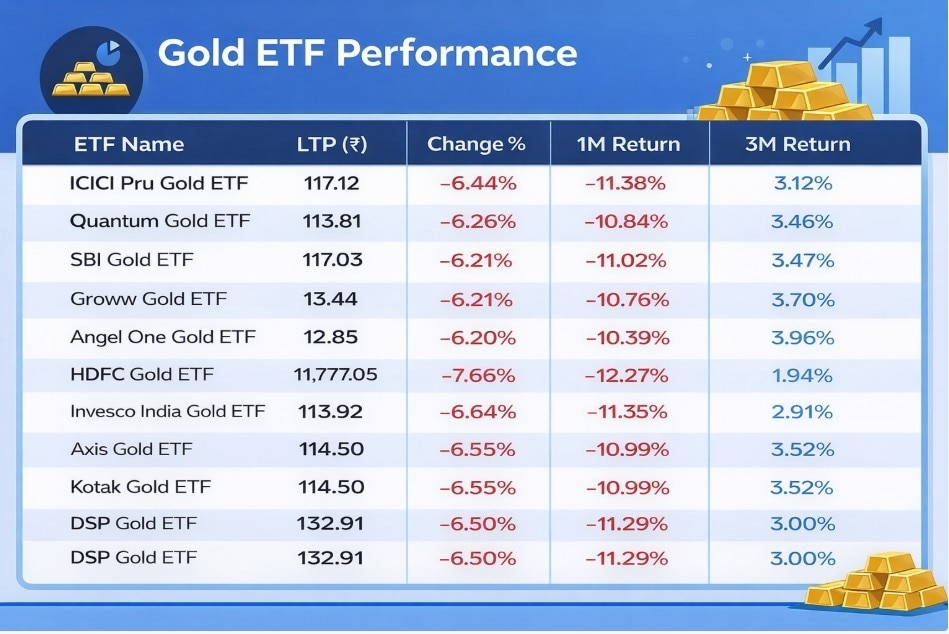 Gold ETF Performance

| ETF Name | LTP (₹) | Change % | 1M Return | 3M Return |
|---|---|---|---|---|
| ICICI Pru Gold ETF | 117.12 | -6.44% | -11.38% | 3.12% |
| Quantum Gold ETF | 113.81 | -6.26% | -10.84% | 3.46% |
| SBI Gold ETF | 117.03 | -6.21% | -11.02% | 3.47% |
| Groww Gold ETF | 13.44 | -6.21% | -10.76% | 3.70% |
| Angel One Gold ETF | 12.85 | -6.20% | -10.39% | 3.96% |
| HDFC Gold ETF | 11,777.05 | -7.66% | -12.27% | 1.94% |
| Invesco India Gold ETF | 113.92 | -6.64% | -11.35% | 2.91% |
| Axis Gold ETF | 114.50 | -6.55% | -10.99% | 3.52% |
| Kotak Gold ETF | 114.50 | -6.55% | -10.99% | 3.52% |
| DSP Gold ETF | 132.91 | -6.50% | -11.29% | 3.00% |
| DSP Gold ETF | 132.91 | -6.50% | -11.29% | 3.00% |